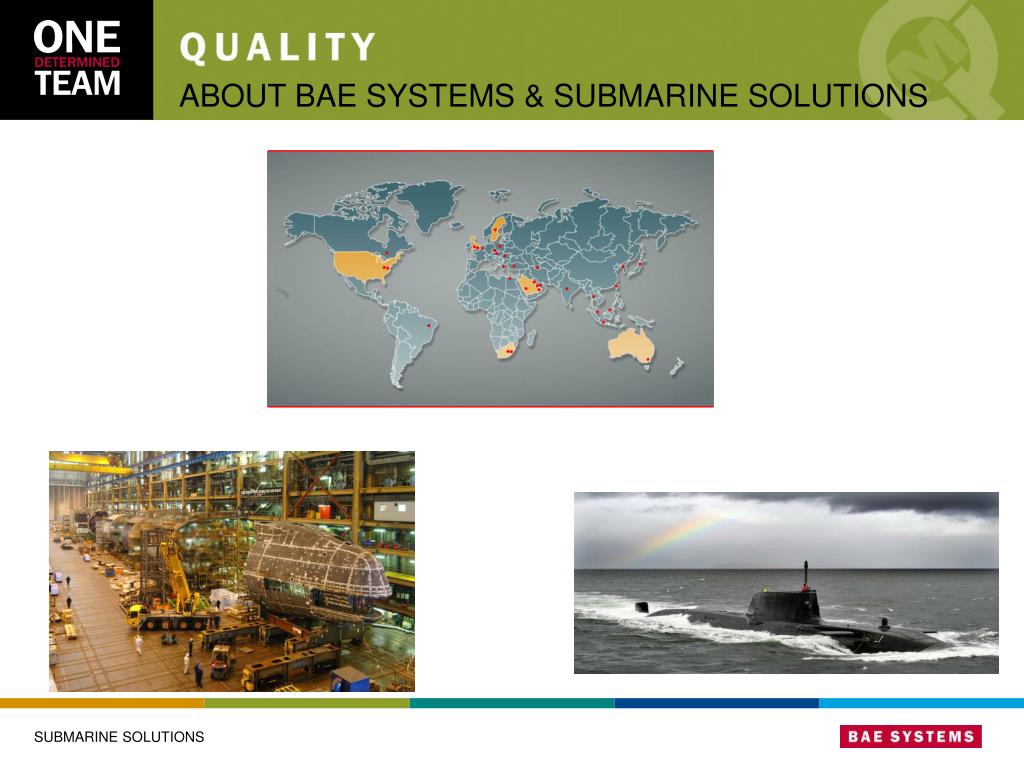 ONE
DETERMINED
TEAM

QUALITY
ABOUT BAE SYSTEMS & SUBMARINE SOLUTIONS

SUBMARINE SOLUTIONS

BAE SYSTEMS